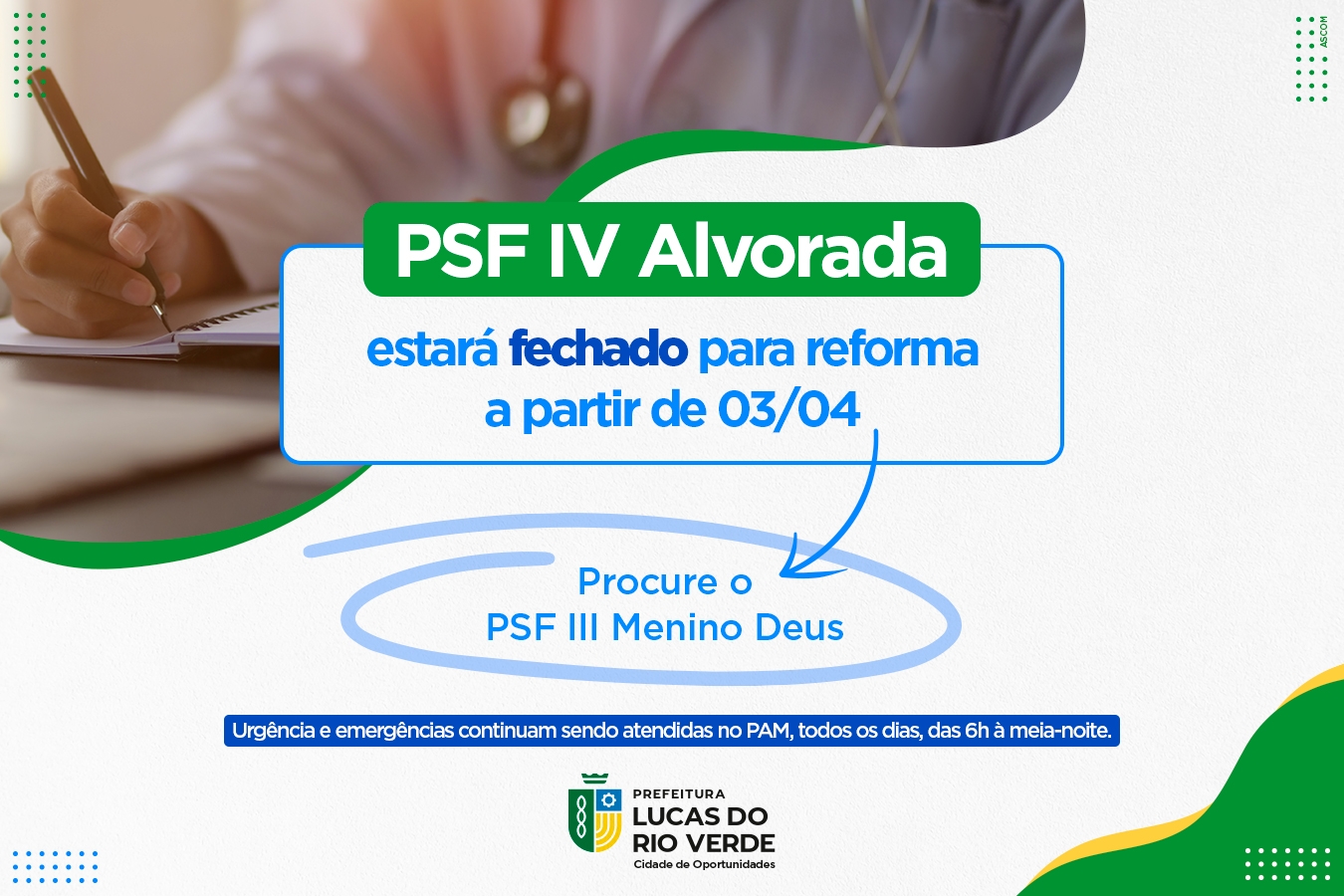 ASCOM

PSF IV Alvorada

estará fechado para reforma a partir de 03/04

Procure o PSF III Menino Deus

Urgência e emergências continuam sendo atendidas no PAM, todos os dias, das 6h à meia-noite.

PREFEITURA
LUCAS DO RIO VERDE
Cidade de Oportunidades